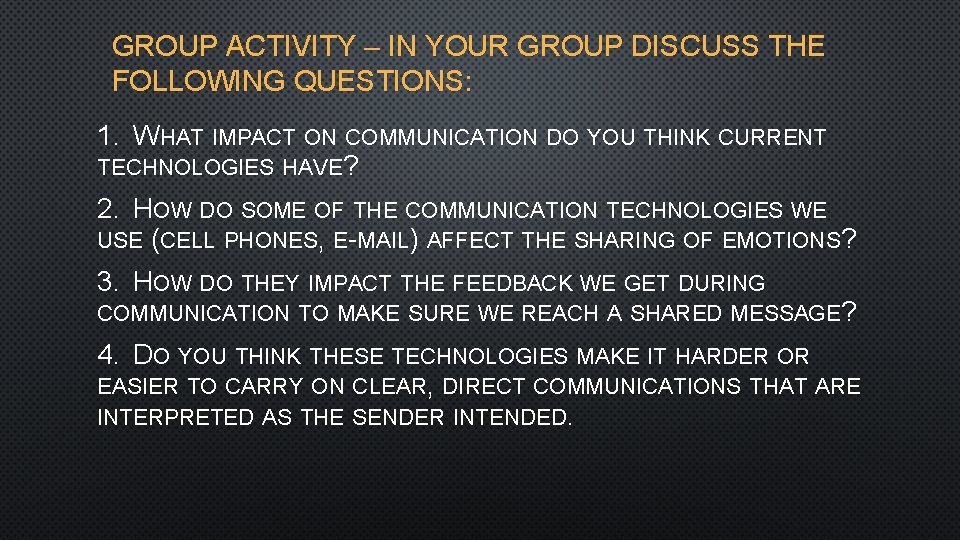 GROUP ACTIVITY – IN YOUR GROUP DISCUSS THE FOLLOWING QUESTIONS:

1. WHAT IMPACT ON COMMUNICATION DO YOU THINK CURRENT TECHNOLOGIES HAVE?

2. HOW DO SOME OF THE COMMUNICATION TECHNOLOGIES WE USE (CELL PHONES, E-MAIL) AFFECT THE SHARING OF EMOTIONS?

3. HOW DO THEY IMPACT THE FEEDBACK WE GET DURING COMMUNICATION TO MAKE SURE WE REACH A SHARED MESSAGE?

4. DO YOU THINK THESE TECHNOLOGIES MAKE IT HARDER OR EASIER TO CARRY ON CLEAR, DIRECT COMMUNICATIONS THAT ARE INTERPRETED AS THE SENDER INTENDED.